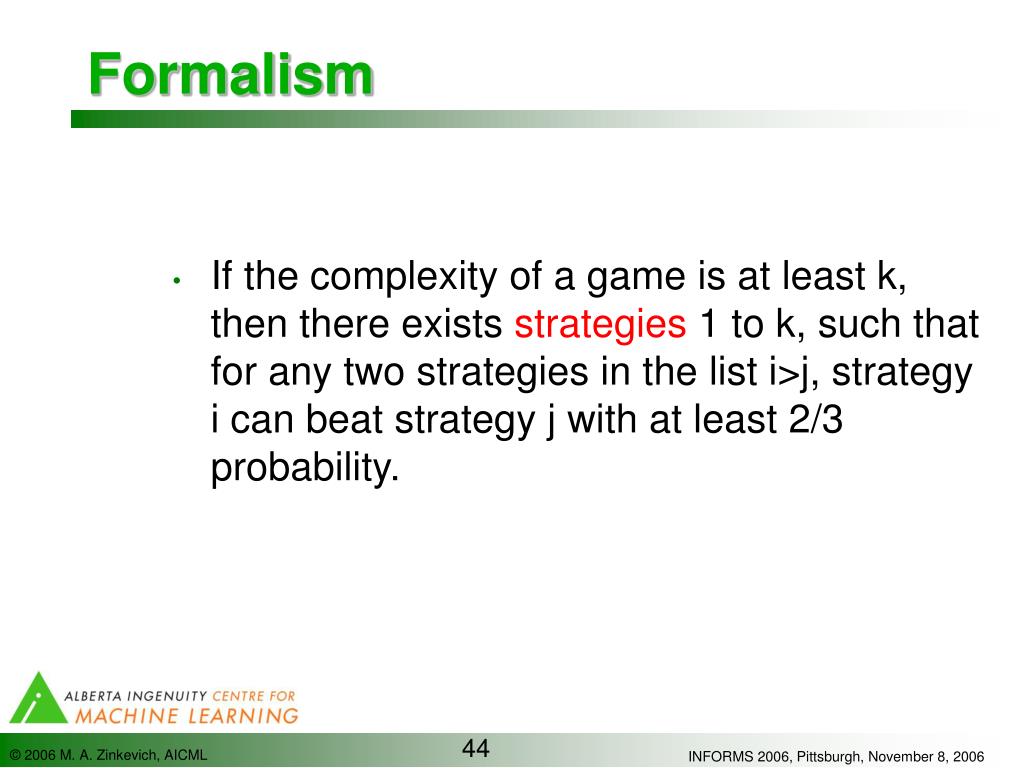 Formalism

• If the complexity of a game is at least k, then there exists strategies 1 to k, such that for any two strategies in the list i>j, strategy i can beat strategy j with at least 2/3 probability.

ALBERTA INGENUITY CENTRE FOR MACHINE LEARNING

© 2006 M. A. Zinkevich, AICML

44

INFORMS 2006, Pittsburgh, November 8, 2006